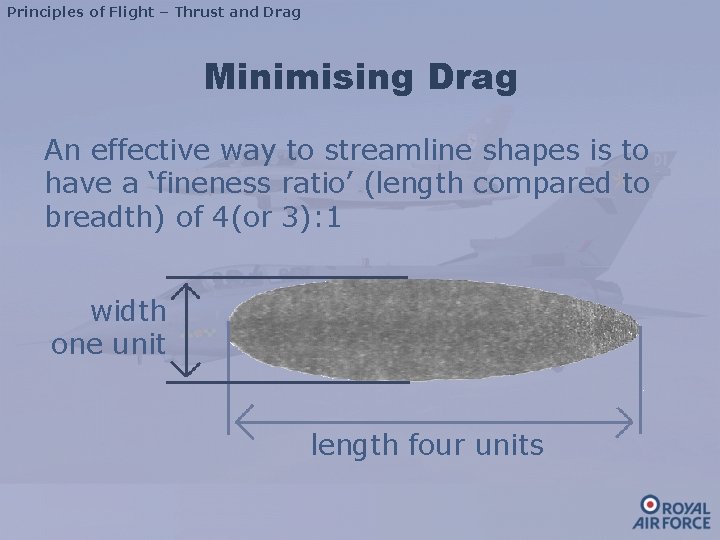 Principles of Flight – Thrust and Drag

Minimising Drag

An effective way to streamline shapes is to have a ‘fineness ratio’ (length compared to breadth) of 4(or 3):1

width one unit

length four units

ROYAL AIR FORCE